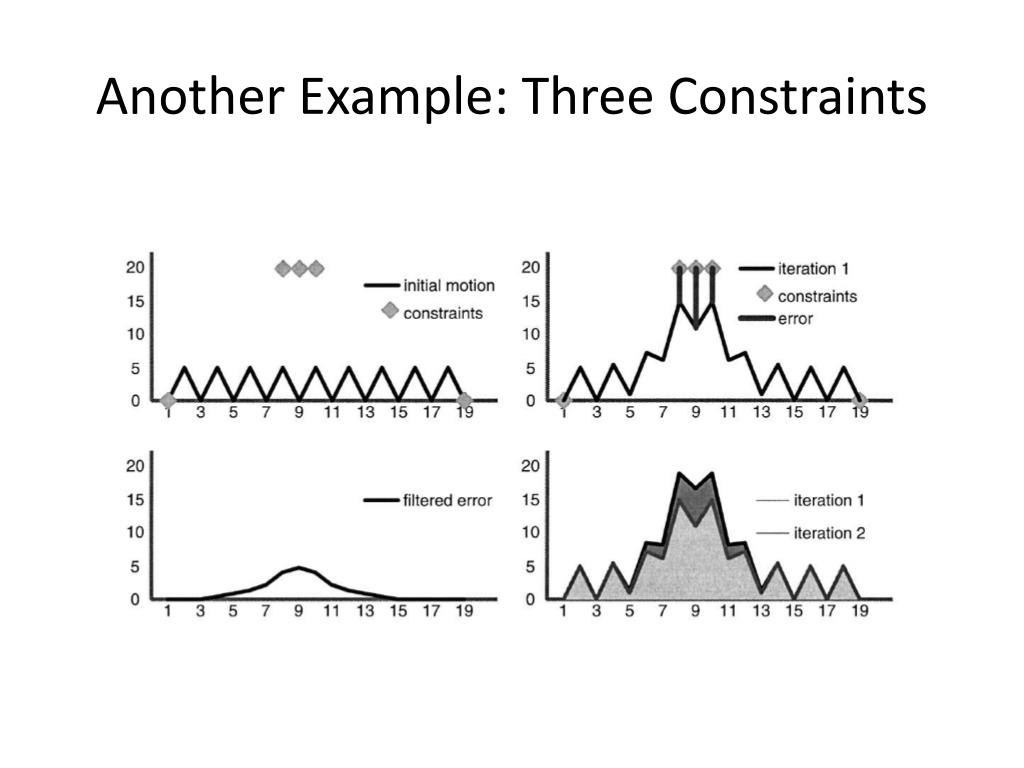 Another Example: Three Constraints

20
15
10
5
0
initial motion
constraints
1 3 5 7 9 11 13 15 17 19

20
15
10
5
0
iteration 1
constraints
error
1 3 5 7 9 11 13 15 17 19

20
15
10
5
0
filtered error
1 3 5 7 9 11 13 15 17 19

20
15
10
5
0
iteration 1
iteration 2
1 3 5 7 9 11 13 15 17 19